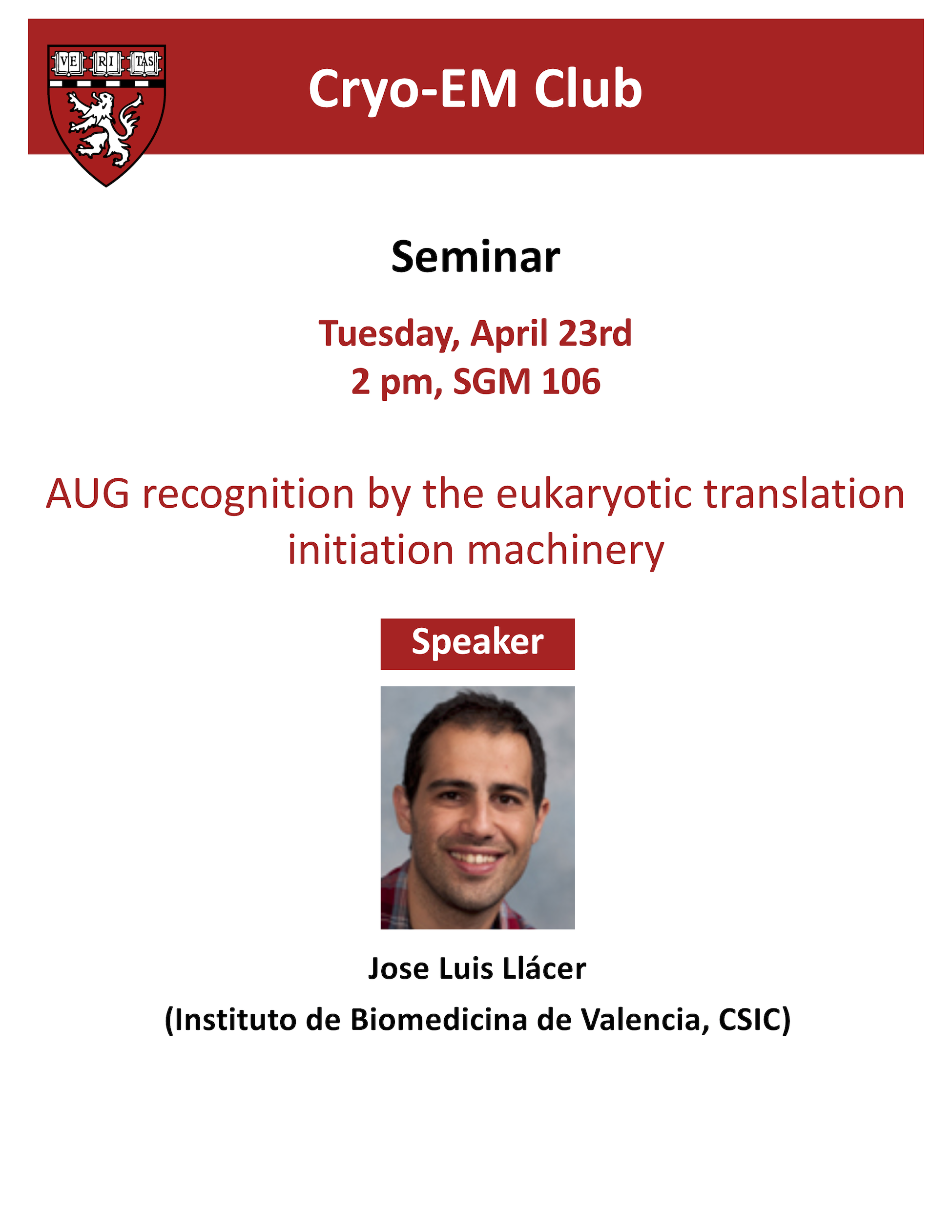 VE RI TAS

Cryo-EM Club

Seminar

Tuesday, April 23rd
2 pm, SGM 106

AUG recognition by the eukaryotic translation initiation machinery

Speaker

Jose Luis Llácer

(Instituto de Biomedicina de Valencia, CSIC)